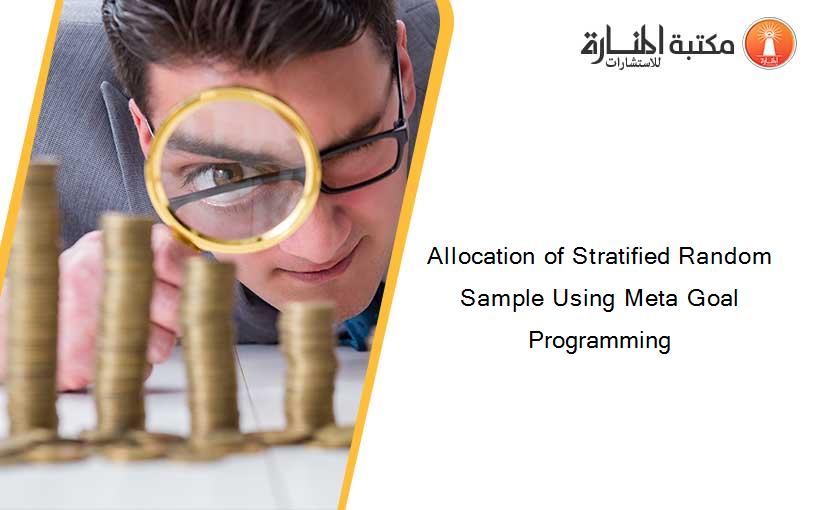 مكتبة المنارة للاستشارات

Allocation of Stratified Random Sample Using Meta Goal Programming